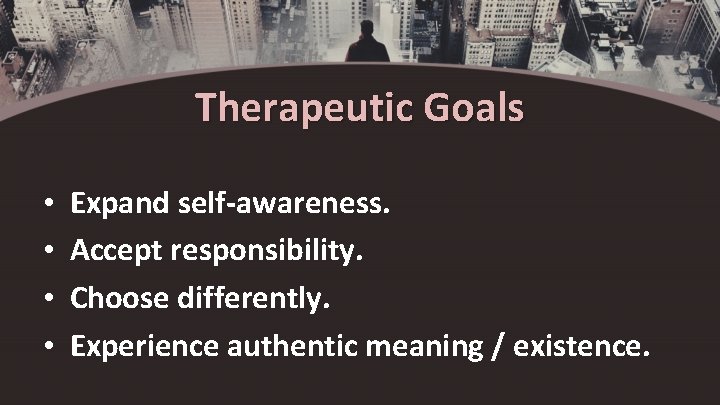 Therapeutic Goals

• Expand self-awareness.
• Accept responsibility.
• Choose differently.
• Experience authentic meaning / existence.